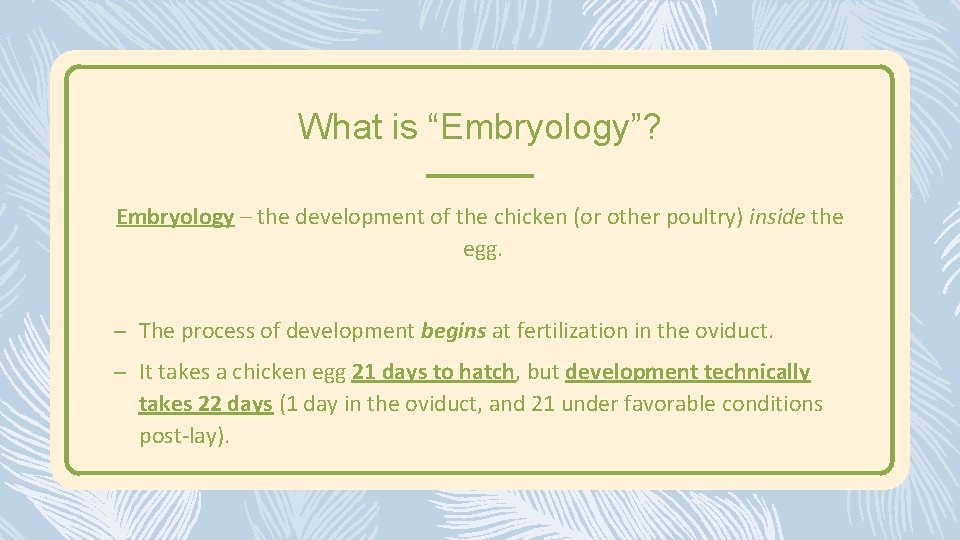 What is “Embryology”?

Embryology – the development of the chicken (or other poultry) inside the egg.

– The process of development begins at fertilization in the oviduct.

– It takes a chicken egg 21 days to hatch, but development technically takes 22 days (1 day in the oviduct, and 21 under favorable conditions post-lay).